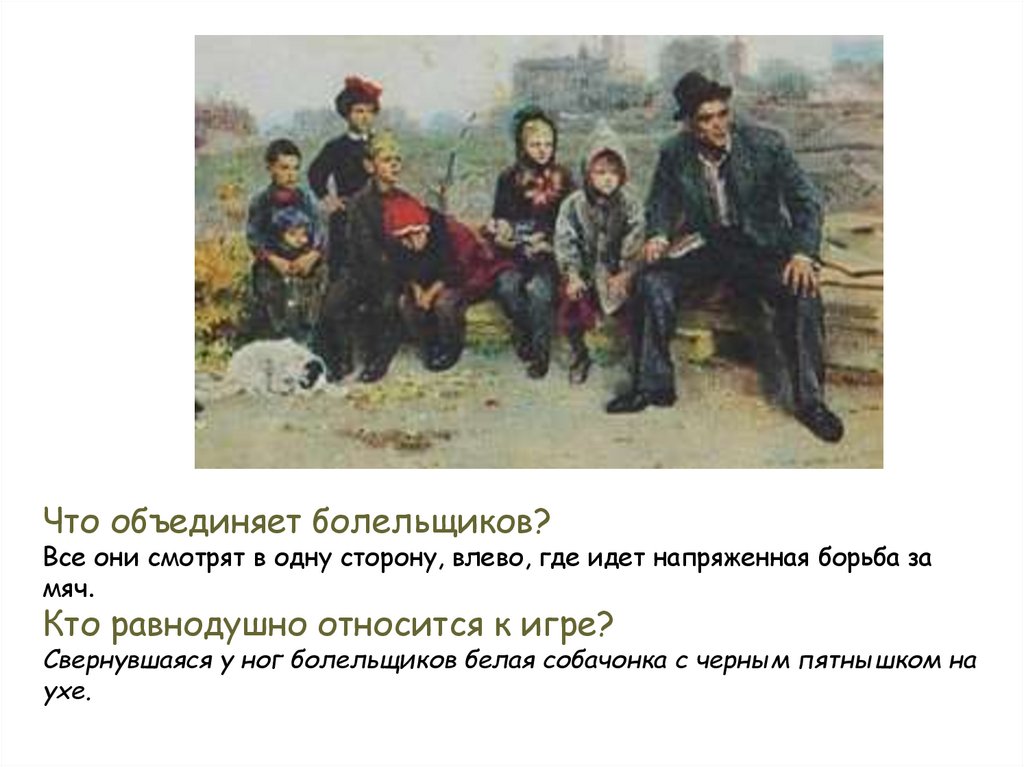 Что объединяет болельщиков?
Все они смотрят в одну сторону, влево, где идет напряженная борьба за мяч.
Кто равнодушно относится к игре?
Свернувшаяся у ног болельщиков белая собачонка с черным пятнышком на ухе.